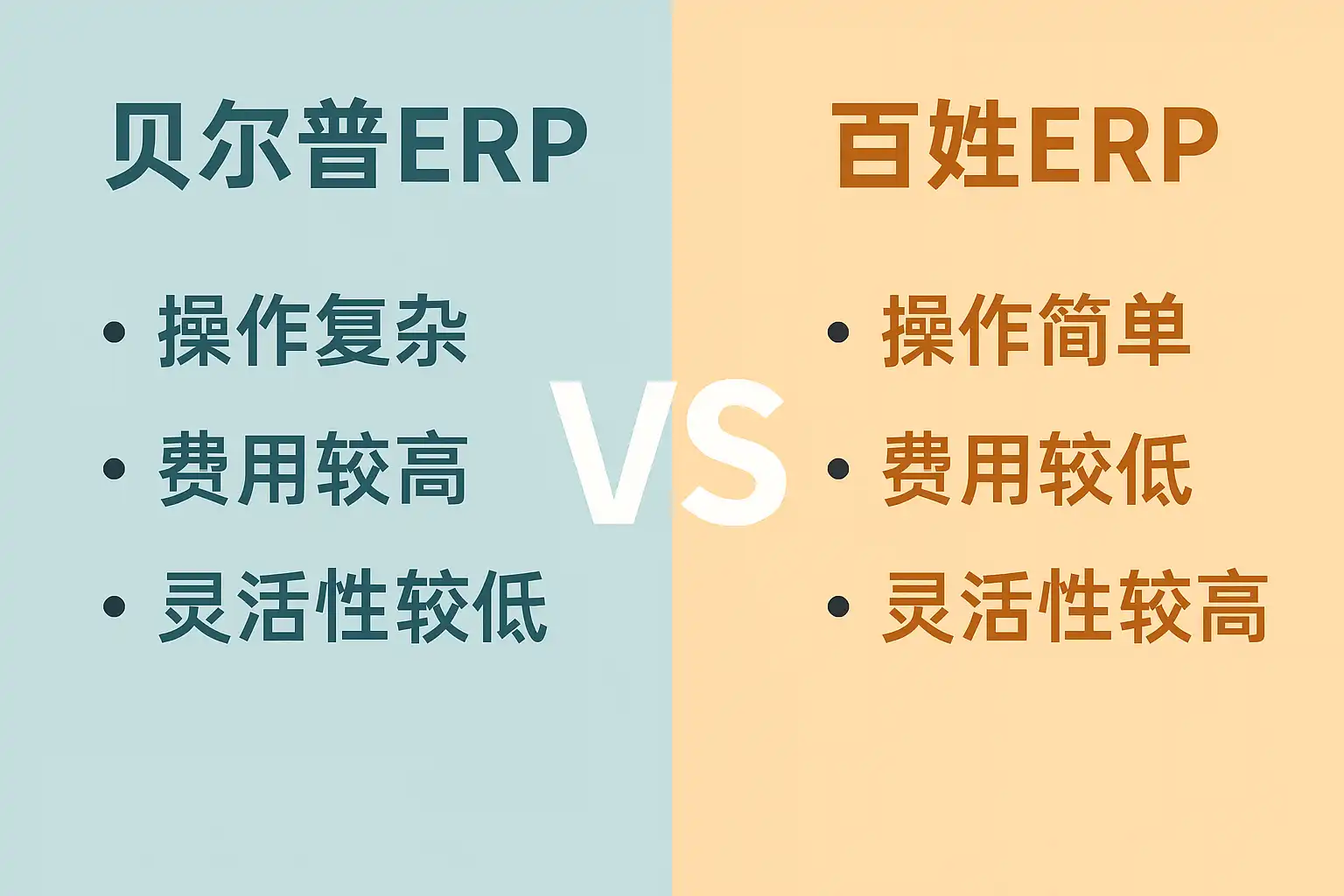 贝尔普ERP

• 操作复杂
• 费用较高
• 灵活性较低

VS

百姓ERP

• 操作简单
• 费用较低
• 灵活性较高